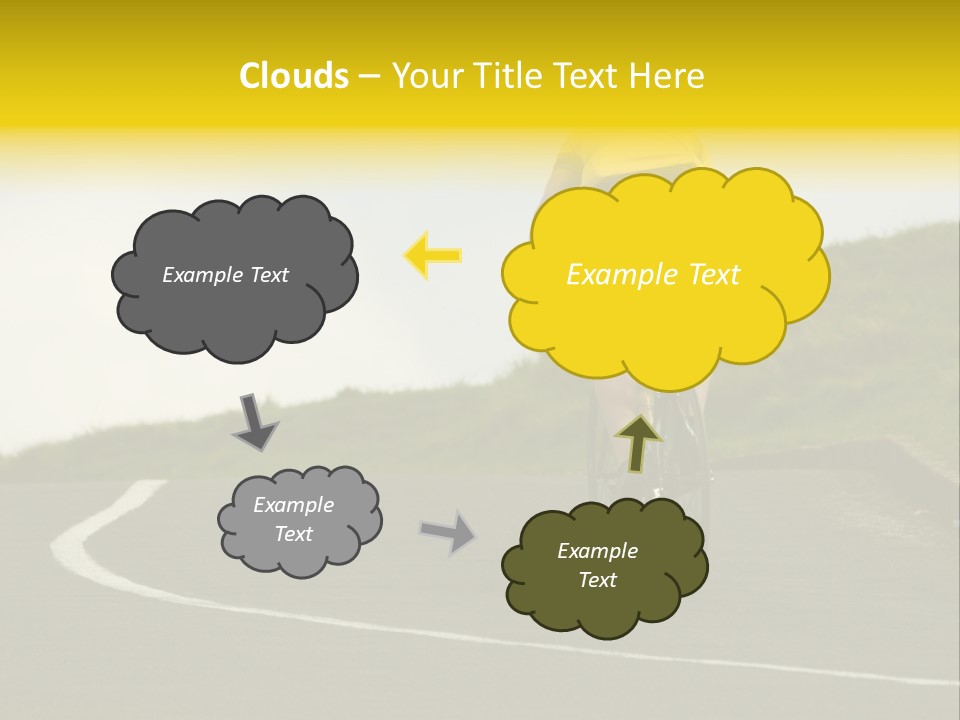 Clouds – Your Title Text Here

Example Text

Example Text

Example Text

Example Text